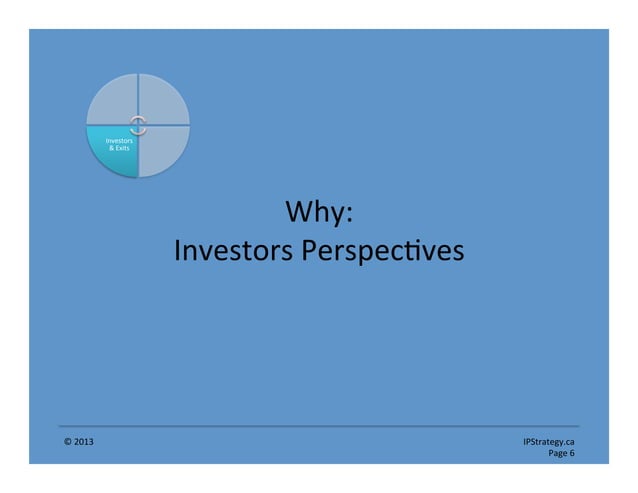 Investors & Exits

Why:
Investors Perspectives

© 2013

IPStrategy.ca
Page 6